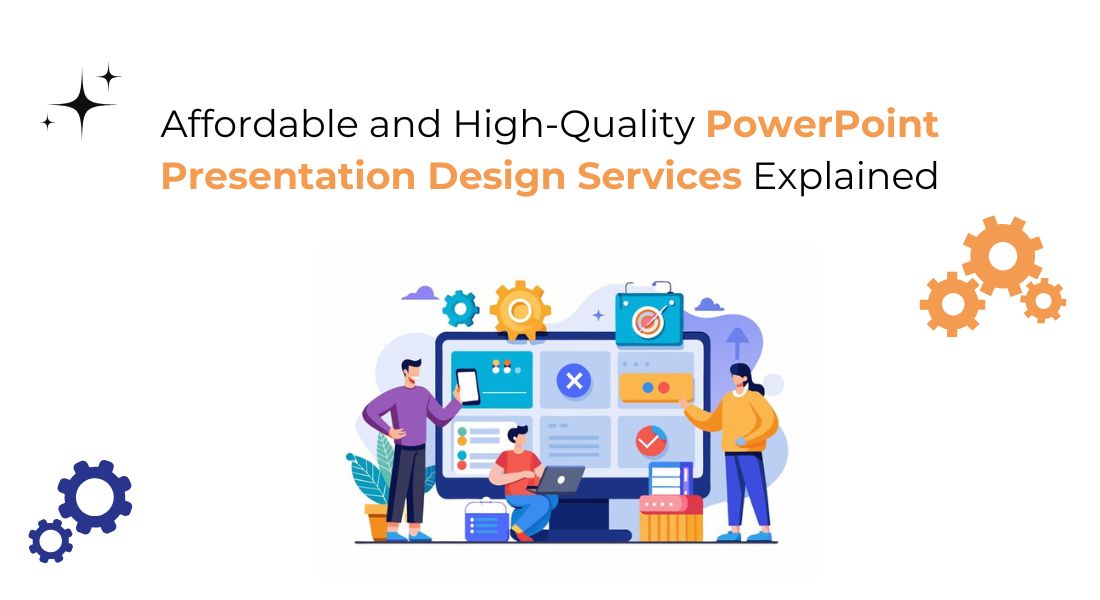 Affordable and High-Quality PowerPoint Presentation Design Services Explained